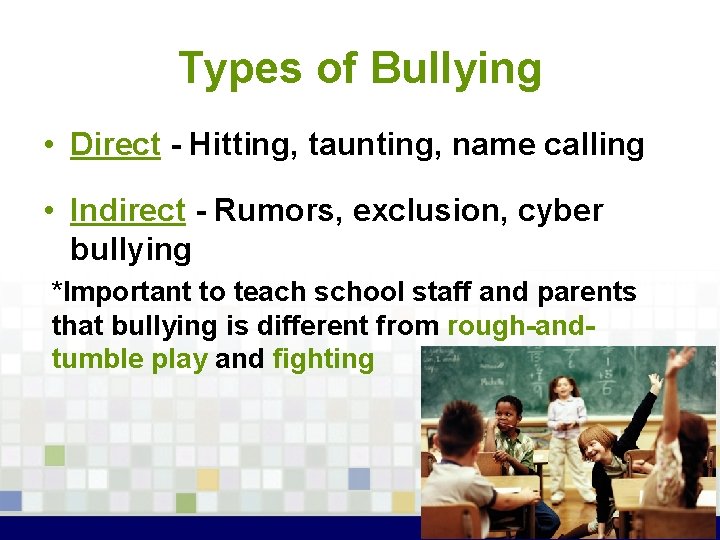 Types of Bullying

• Direct - Hitting, taunting, name calling

• Indirect - Rumors, exclusion, cyber bullying

*Important to teach school staff and parents that bullying is different from rough-and-tumble play and fighting